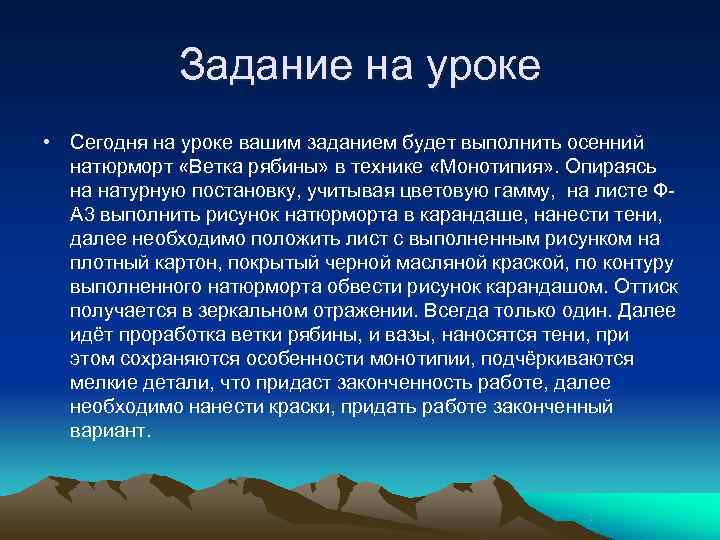 Задание на уроке

• Сегодня на уроке вашим заданием будет выполнить осенний натюрморт «Ветка рябины» в технике «Монотипия». Опираясь на натурную постановку, учитывая цветовую гамму,  на листе Ф-А3 выполнить рисунок натюрморта в карандаше, нанести тени, далее необходимо положить лист с выполненным рисунком на плотный картон, покрытый черной масляной краской, по контуру выполненного натюрморта обвести рисунок карандашом. Оттиск получается в зеркальном отражении. Всегда только один. Далее идёт проработка ветки рябины, и вазы, наносятся тени, при этом сохраняются особенности монотипии, подчёркиваются мелкие детали, что придаст законченность работе, далее необходимо нанести краски, придать работе законченный вариант.